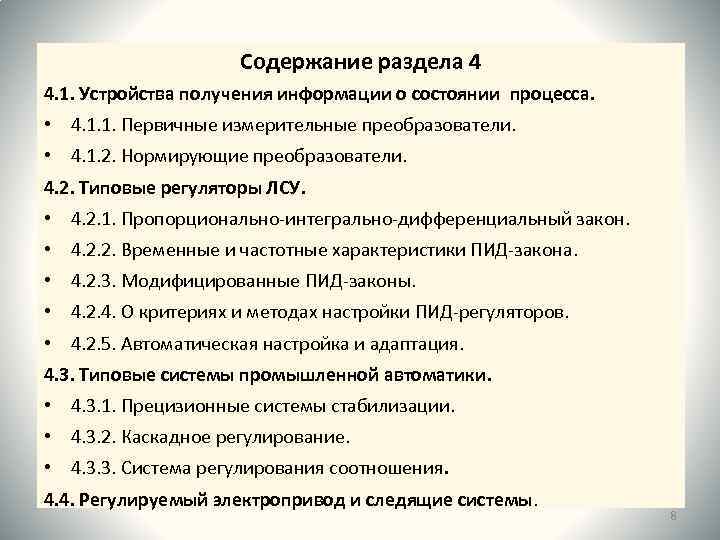 Содержание раздела 4

4.1. Устройства получения информации о состоянии процесса.

• 4.1.1. Первичные измерительные преобразователи.

• 4.1.2. Нормирующие преобразователи.

4.2. Типовые регуляторы ЛСУ.

• 4.2.1. Пропорционально-интегрально-дифференциальный закон.

• 4.2.2. Временные и частотные характеристики ПИД-закона.

• 4.2.3. Модифицированные ПИД-законы.

• 4.2.4. О критериях и методах настройки ПИД-регуляторов.

• 4.2.5. Автоматическая настройка и адаптация.

4.3. Типовые системы промышленной автоматики.

• 4.3.1. Прецизионные системы стабилизации.

• 4.3.2. Каскадное регулирование.

• 4.3.3. Система регулирования соотношения.

4.4. Регулируемый электропривод и следящие системы.

8